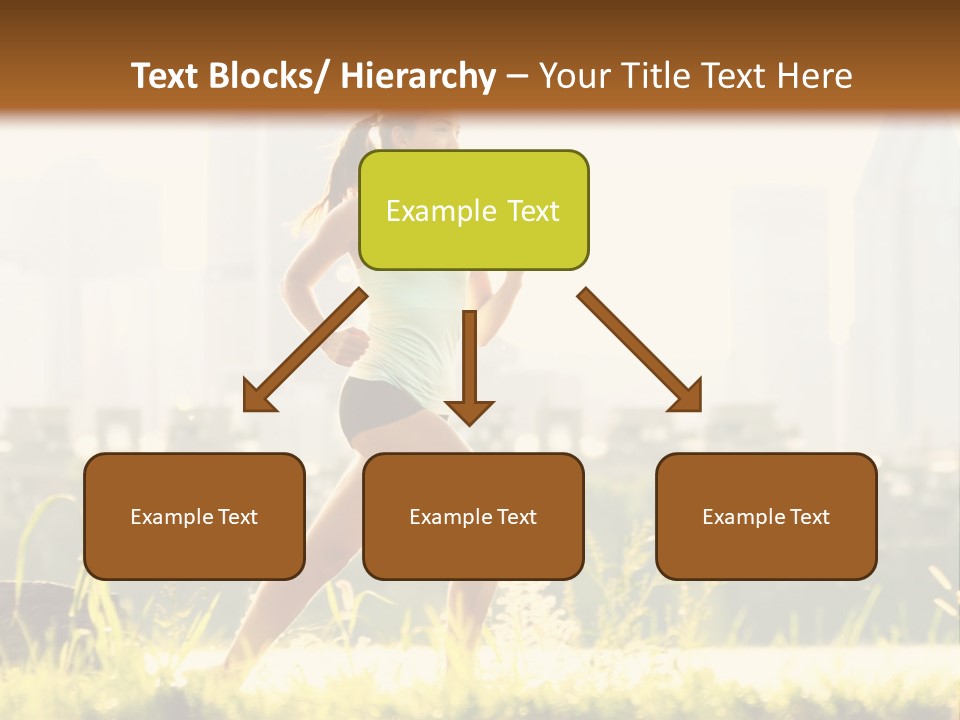 Text Blocks/ Hierarchy – Your Title Text Here

Example Text

Example Text

Example Text

Example Text